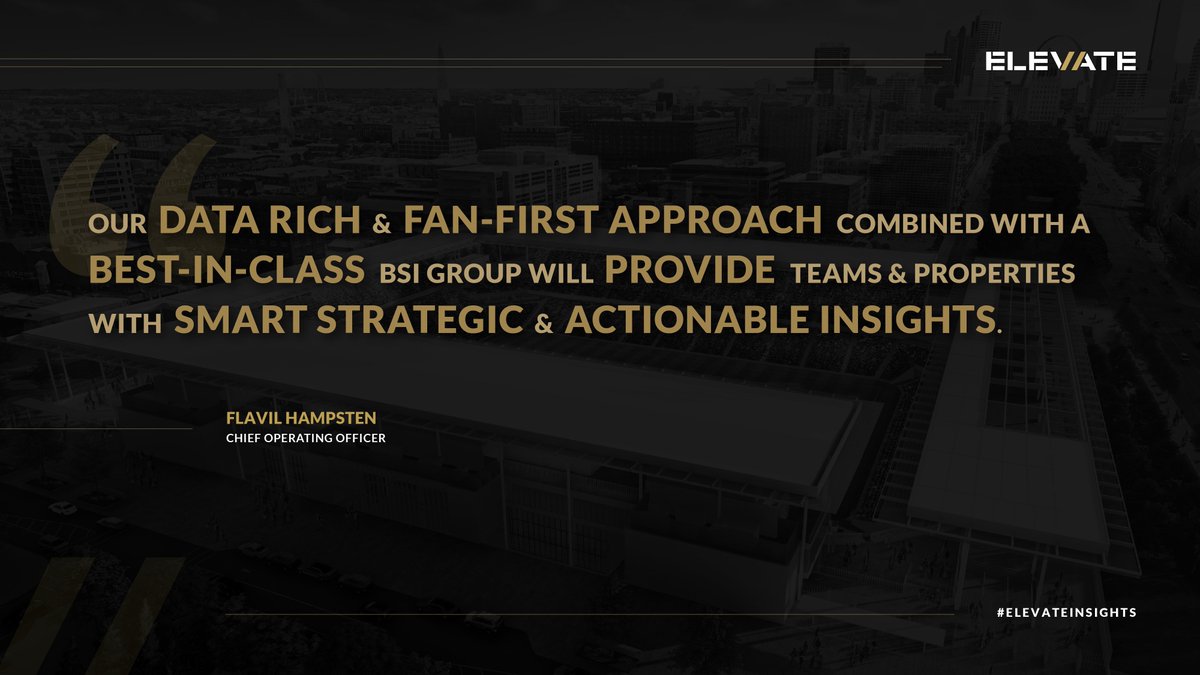 ELEVATE

OUR DATA RICH & FAN-FIRST APPROACH COMBINED WITH A BEST-IN-CLASS BSI GROUP WILL PROVIDE TEAMS & PROPERTIES WITH SMART STRATEGIC & ACTIONABLE INSIGHTS.

FLAVIL HAMPSTEN
CHIEF OPERATING OFFICER

#ELEVATEINSIGHTS